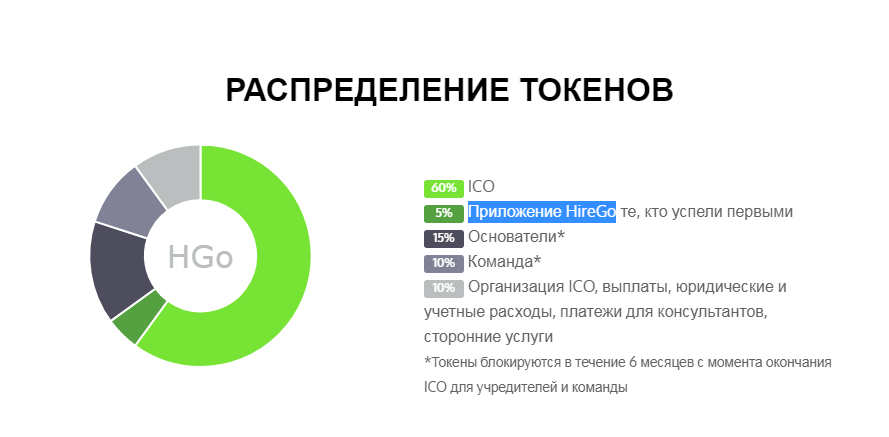 РАСПРЕДЕЛЕНИЕ ТОКЕНОВ

HGo

60% ICO
5% Приложение HireGo те, кто успели первыми
15% Основатели*
10% Команда*
10% Организация ICO, выплаты, юридические и учетные расходы, платежи для консультантов, сторонние услуги

*Токены блокируются в течение 6 месяцев с момента окончания ICO для учредителей и команды